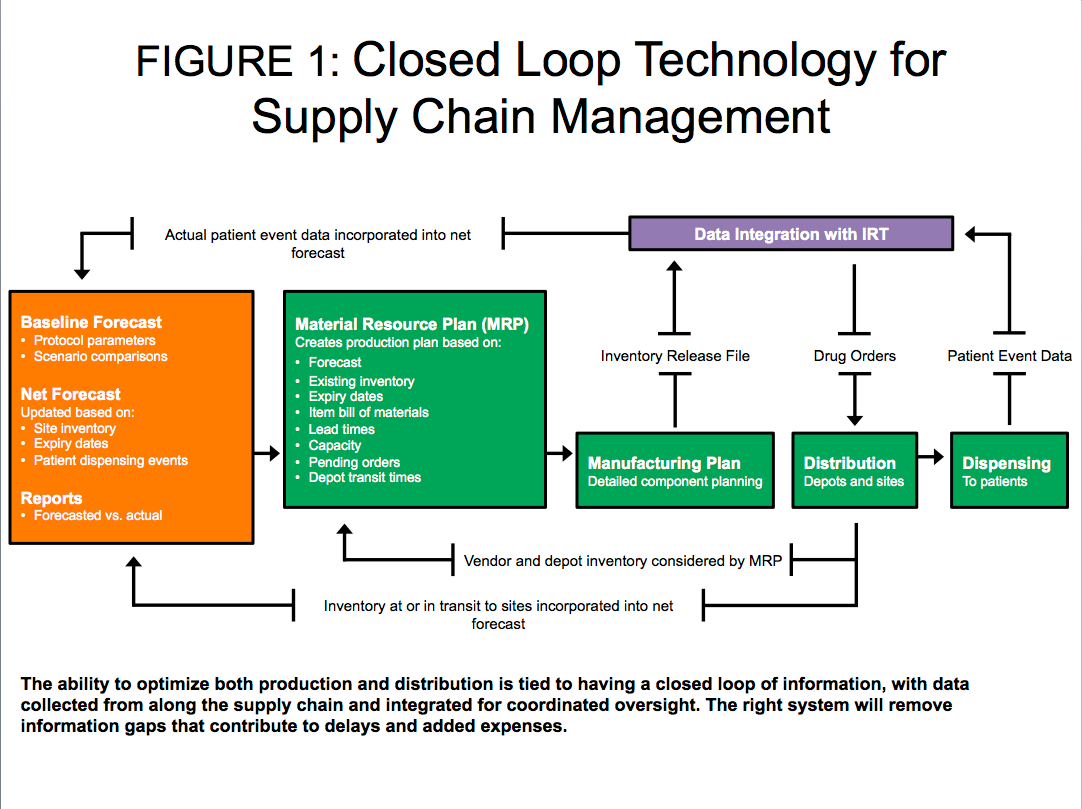 FIGURE 1: Closed Loop Technology for Supply Chain Management

Actual patient event data incorporated into net forecast

Data Integration with IRT

Baseline Forecast
• Protocol parameters
• Scenario comparisons

Net Forecast
Updated based on:
• Site inventory
• Expiry dates
• Patient dispensing events

Reports
• Forecasted vs. actual

Material Resource Plan (MRP)
Creates production plan based on:
• Forecast
• Existing inventory
• Expiry dates
• Item bill of materials
• Lead times
• Capacity
• Pending orders
• Depot transit times

Inventory Release File

Drug Orders

Patient Event Data

Manufacturing Plan
Detailed component planning

Distribution
Depots and sites

Dispensing
To patients

Vendor and depot inventory considered by MRP

Inventory at or in transit to sites incorporated into net forecast

The ability to optimize both production and distribution is tied to having a closed loop of information, with data collected from along the supply chain and integrated for coordinated oversight. The right system will remove information gaps that contribute to delays and added expenses.